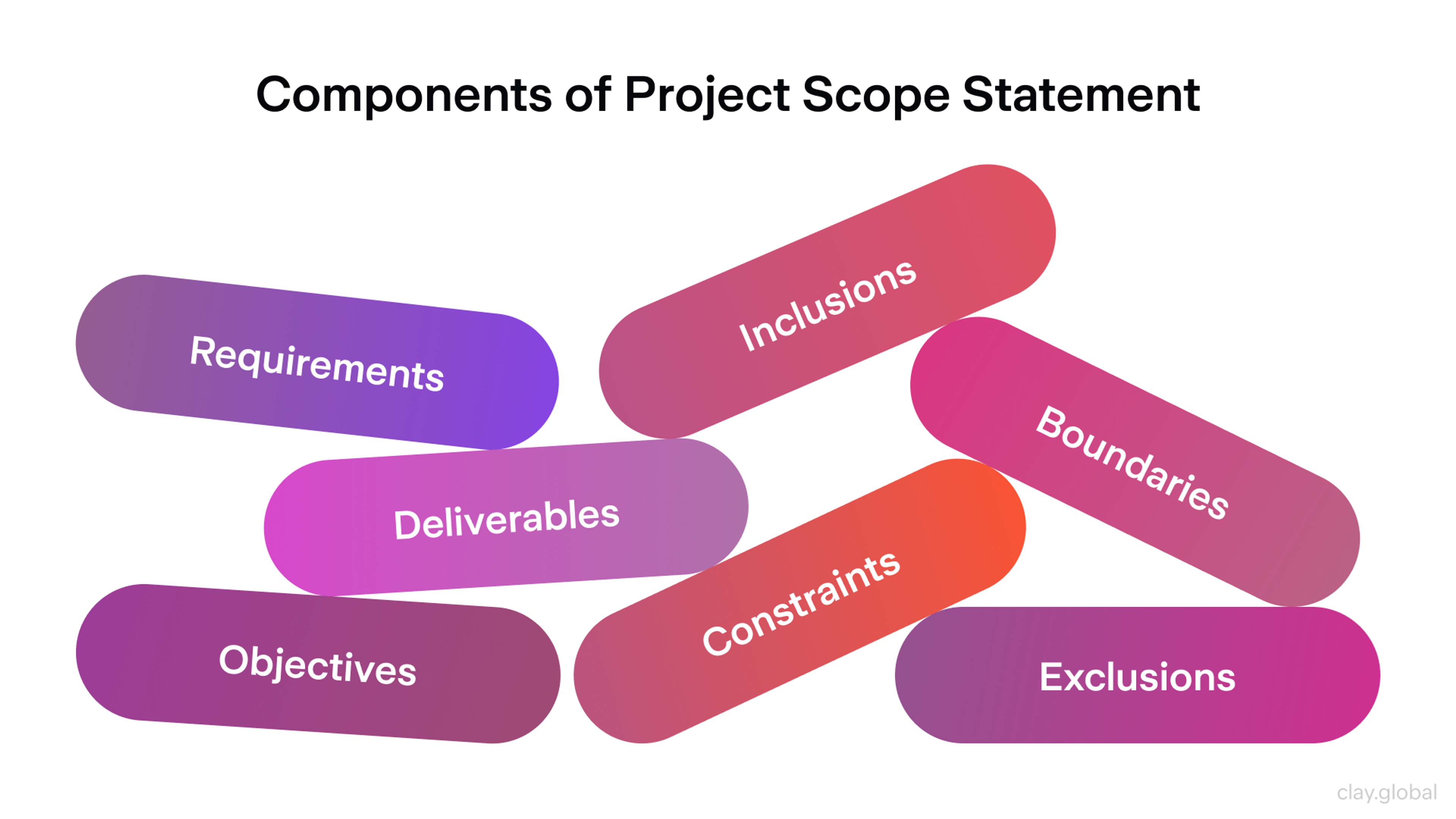 Components of Project Scope Statement

Requirements

Inclusions

Boundaries

Deliverables

Constraints

Objectives

Exclusions

clay.global